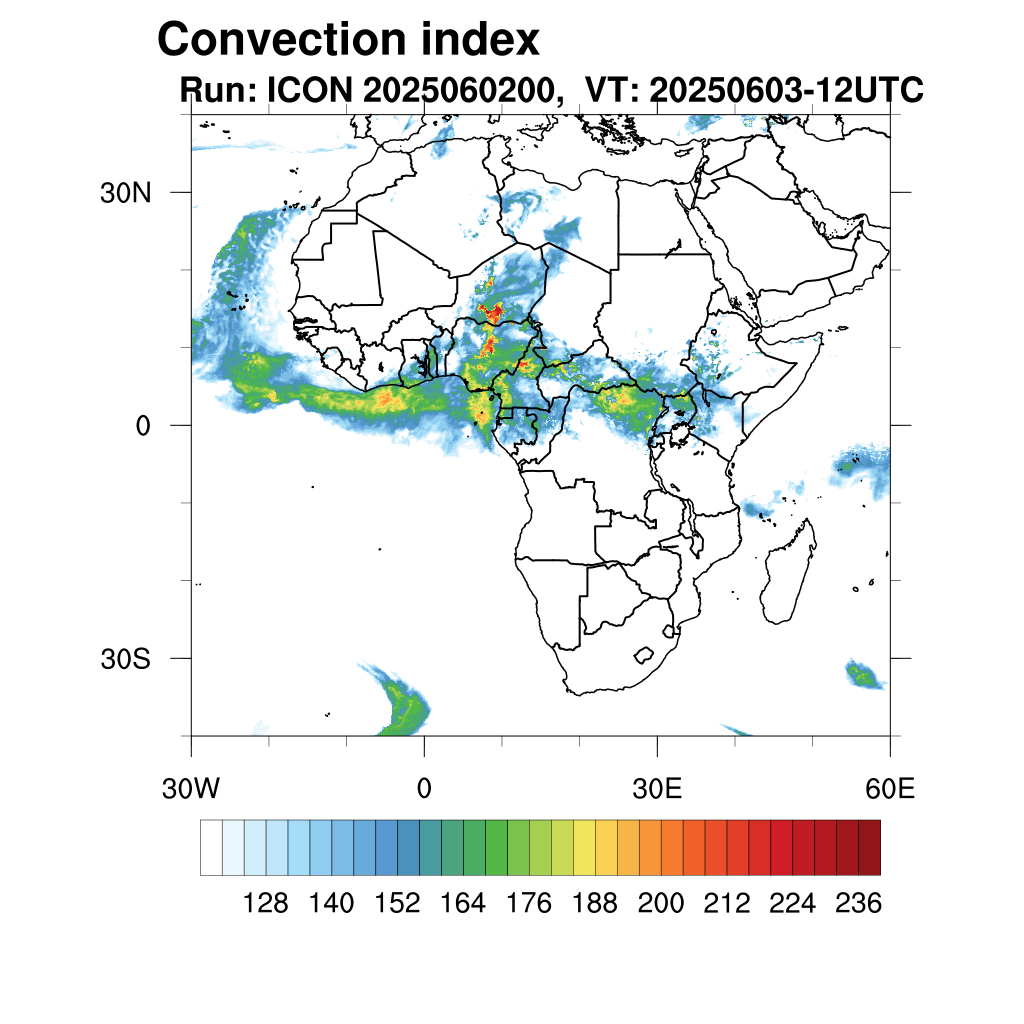 Convection index
Run: ICON 2025060200, VT: 20250603-12UTC

30N
0
30S

30W
0
30E
60E

128 140 152 164 176 188 200 212 224 236